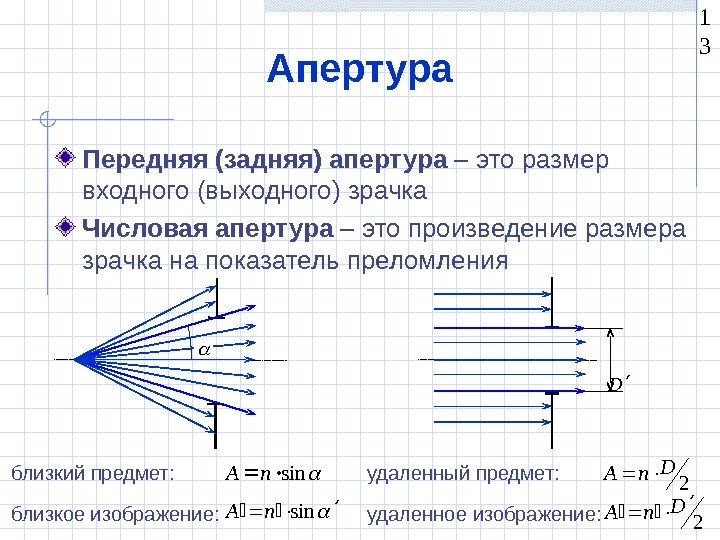 13

Апертура

Передняя (задняя) апертура – это размер входного (выходного) зрачка

Числовая апертура – это произведение размера зрачка на показатель преломления

$\alpha$

$D'$

близкий предмет: $A = n \cdot \sin\alpha$

удаленный предмет: $A = n \cdot D/2$

близкое изображение: $A' = n' \cdot \sin\alpha'$

удаленное изображение: $A' = n' \cdot D'/2$